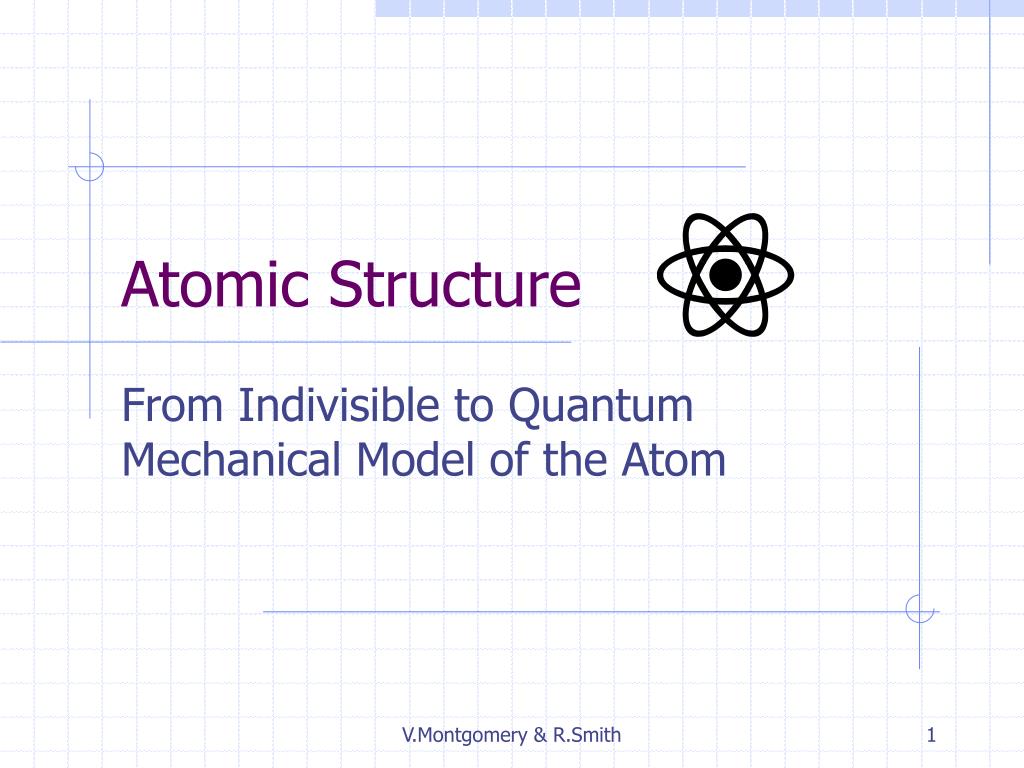 Atomic Structure

From Indivisible to Quantum Mechanical Model of the Atom

V.Montgomery & R.Smith

1